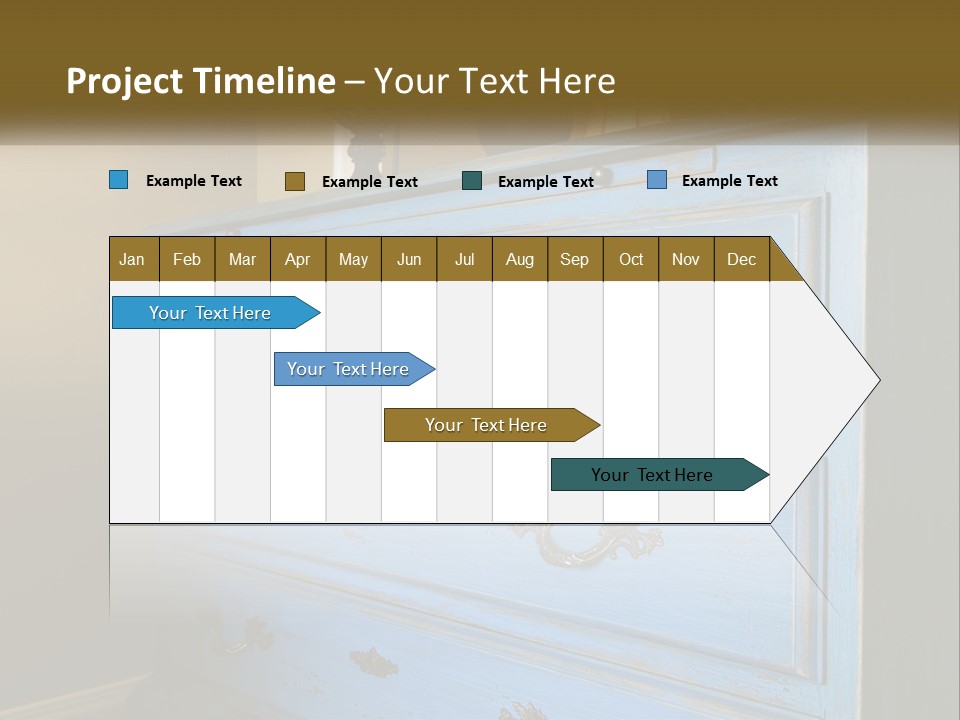 Project Timeline – Your Text Here

Example Text Example Text Example Text Example Text

| Jan | Feb | Mar | Apr | May | Jun | Jul | Aug | Sep | Oct | Nov | Dec |
|---|---|---|---|---|---|---|---|---|---|---|---|

Your Text Here

Your Text Here

Your Text Here

Your Text Here